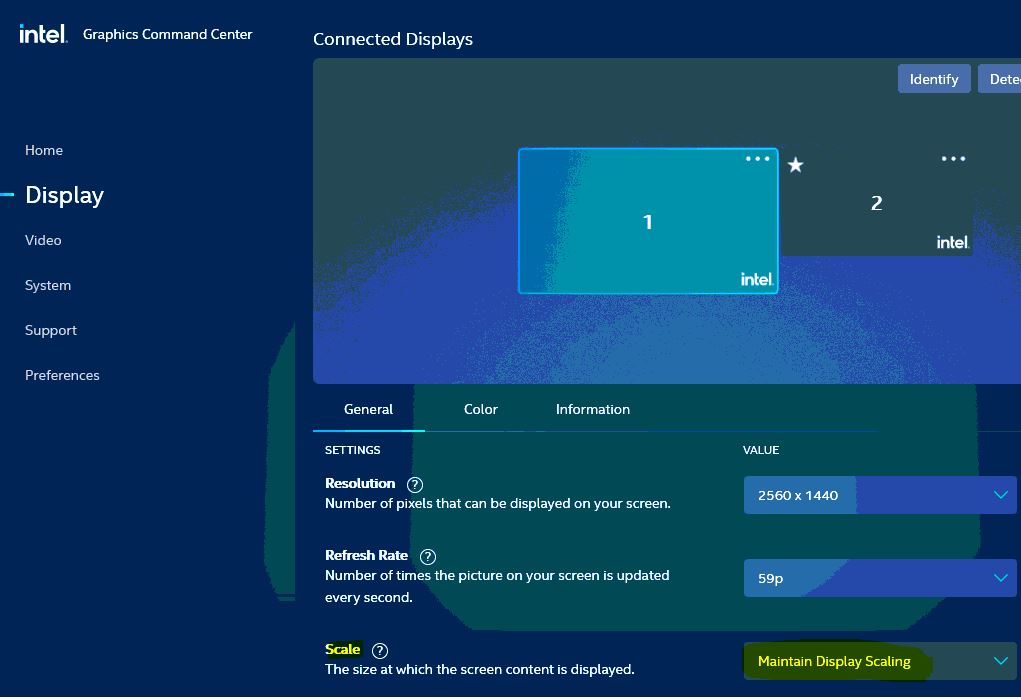 intel. Graphics Command Center

Home
Display
Video
System
Support
Preferences

Connected Displays

Identify Dete

1
intel.

2
intel.

General Color Information

SETTINGS VALUE

Resolution ?
Number of pixels that can be displayed on your screen.
2560 x 1440

Refresh Rate ?
Number of times the picture on your screen is updated every second.
59p

Scale ?
The size at which the screen content is displayed.
Maintain Display Scaling